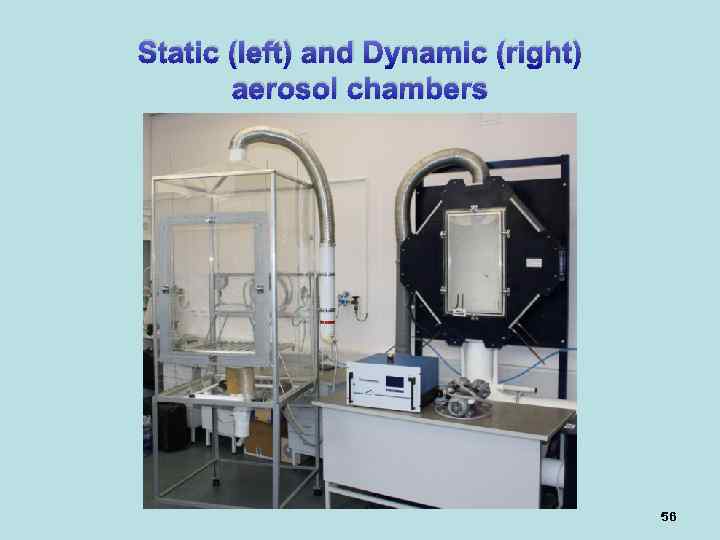 Static (left) and Dynamic (right) aerosol chambers

56